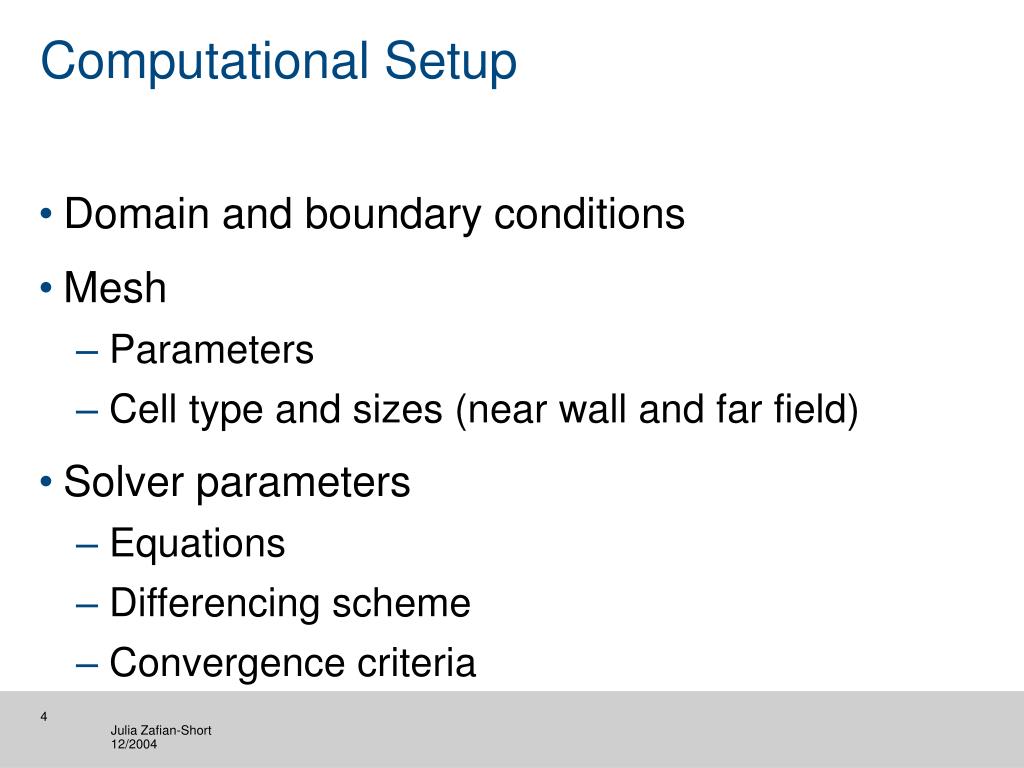 Computational Setup

• Domain and boundary conditions
• Mesh
– Parameters
– Cell type and sizes (near wall and far field)
• Solver parameters
– Equations
– Differencing scheme
– Convergence criteria

4

Julia Zafian-Short
12/2004